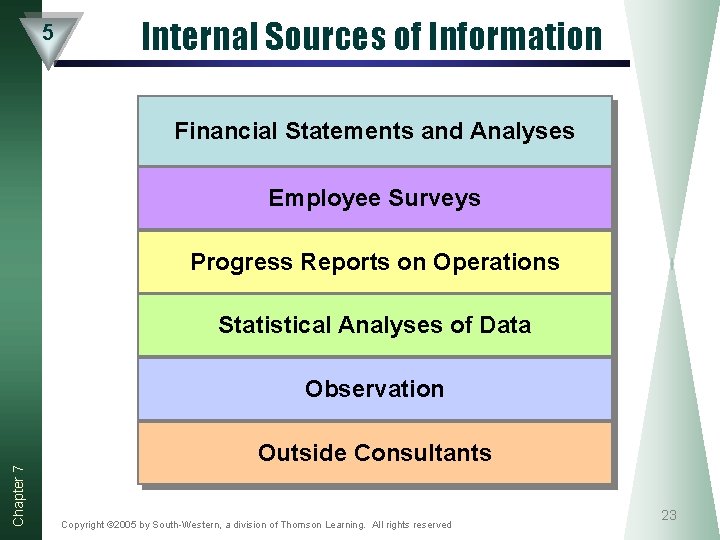 5

Internal Sources of Information

Financial Statements and Analyses

Employee Surveys

Progress Reports on Operations

Statistical Analyses of Data

Observation

Outside Consultants

Chapter 7

Copyright ©2005 by South-Western, a division of Thomson Learning. All rights reserved

23